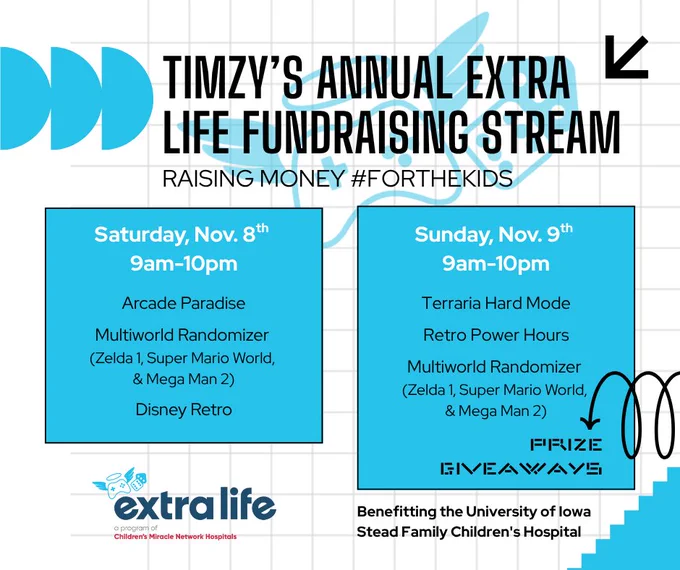 TIMZY'S ANNUAL EXTRA LIFE FUNDRAISING STREAM

RAISING MONEY #FORTHEKIDS

Saturday, Nov. 8$^{th}$
9am-10pm

Arcade Paradise

Multiworld Randomizer
(Zelda 1, Super Mario World, & Mega Man 2)

Disney Retro

Sunday, Nov. 9$^{th}$
9am-10pm

Terraria Hard Mode

Retro Power Hours

Multiworld Randomizer
(Zelda 1, Super Mario World, & Mega Man 2)

PRIZE GIVEAWAYS

extra life
a program of
Children's Miracle Network Hospitals

Benefitting the University of Iowa Stead Family Children's Hospital